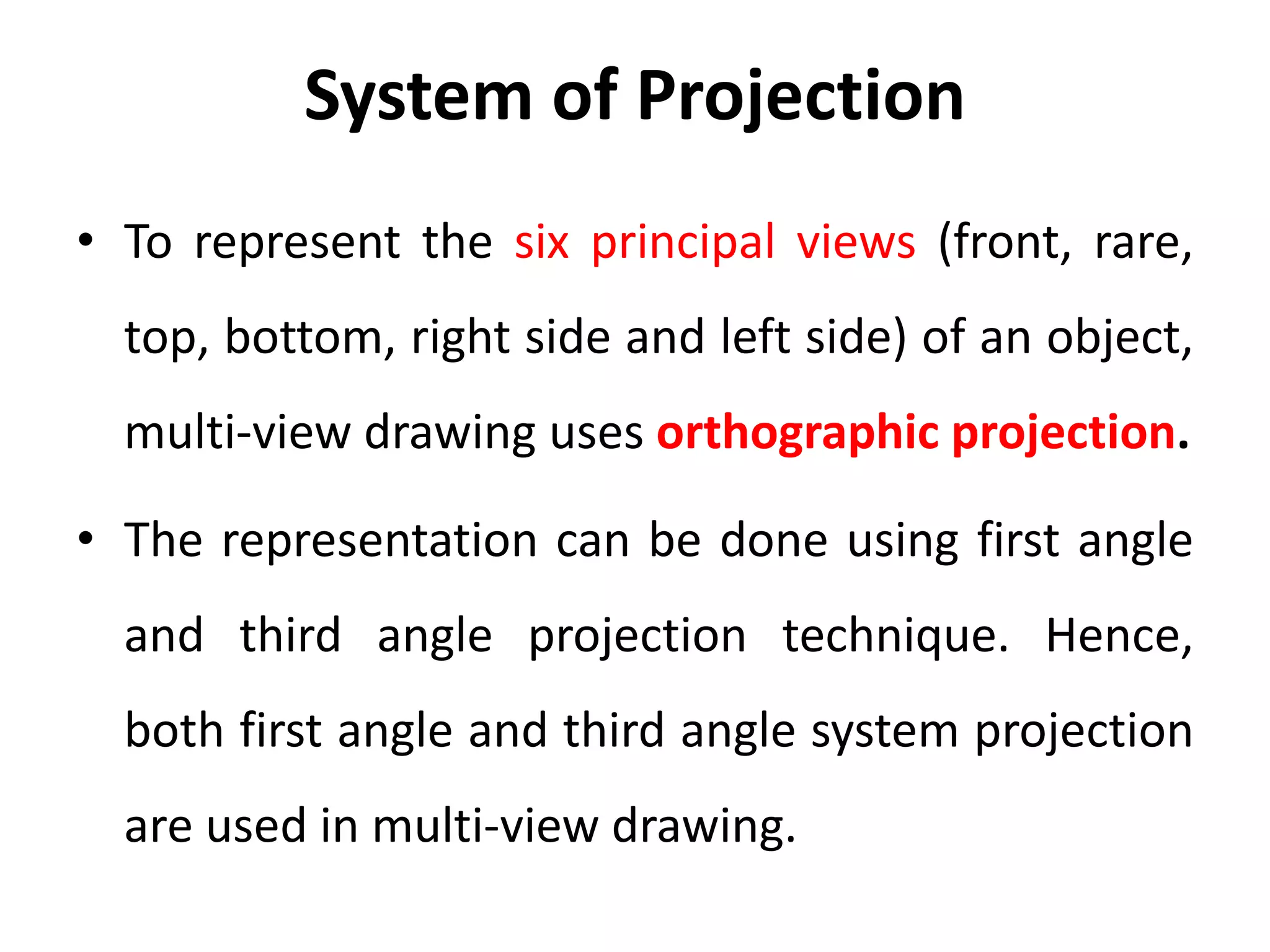 System of Projection

• To represent the six principal views (front, rare, top, bottom, right side and left side) of an object, multi-view drawing uses orthographic projection.

• The representation can be done using first angle and third angle projection technique. Hence, both first angle and third angle system projection are used in multi-view drawing.